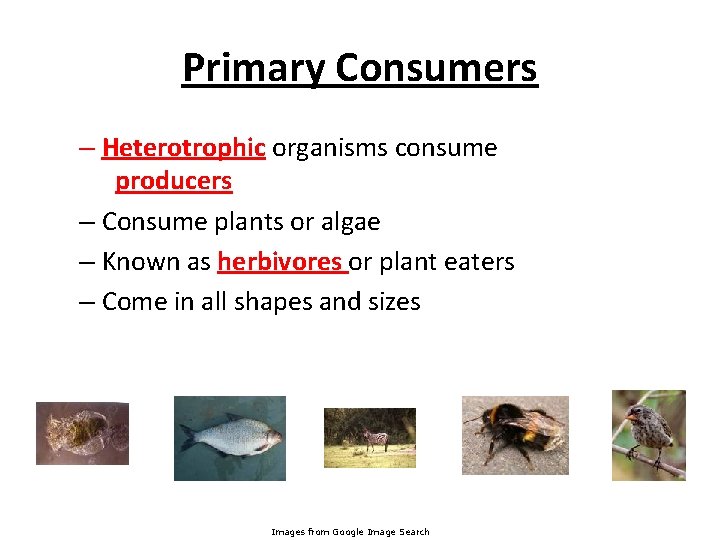 Primary Consumers

– Heterotrophic organisms consume producers

– Consume plants or algae

– Known as herbivores or plant eaters

– Come in all shapes and sizes

Images from Google Image Search